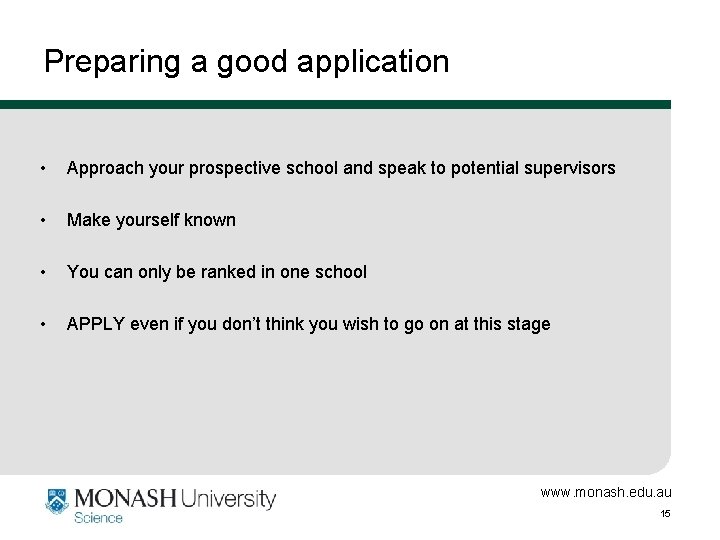 Preparing a good application

• Approach your prospective school and speak to potential supervisors

• Make yourself known

• You can only be ranked in one school

• APPLY even if you don't think you wish to go on at this stage

MONASH University
Science

www.monash.edu.au

15